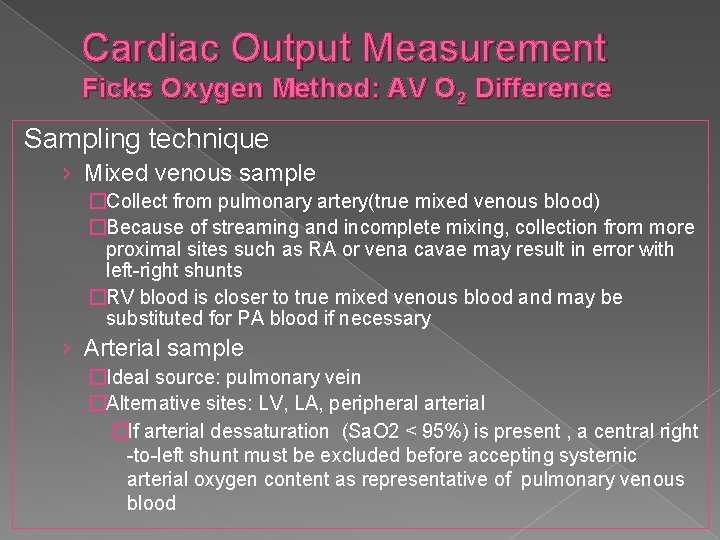 Cardiac Output Measurement
Ficks Oxygen Method: AV $O_2$ Difference

Sampling technique

› Mixed venous sample

□Collect from pulmonary artery(true mixed venous blood)

□Because of streaming and incomplete mixing, collection from more proximal sites such as RA or vena cavae may result in error with left-right shunts

□RV blood is closer to true mixed venous blood and may be substituted for PA blood if necessary

› Arterial sample

□Ideal source: pulmonary vein

□Alternative sites: LV, LA, peripheral arterial

□If arterial dessaturation (SaO2 < 95%) is present , a central right -to-left shunt must be excluded before accepting systemic arterial oxygen content as representative of pulmonary venous blood